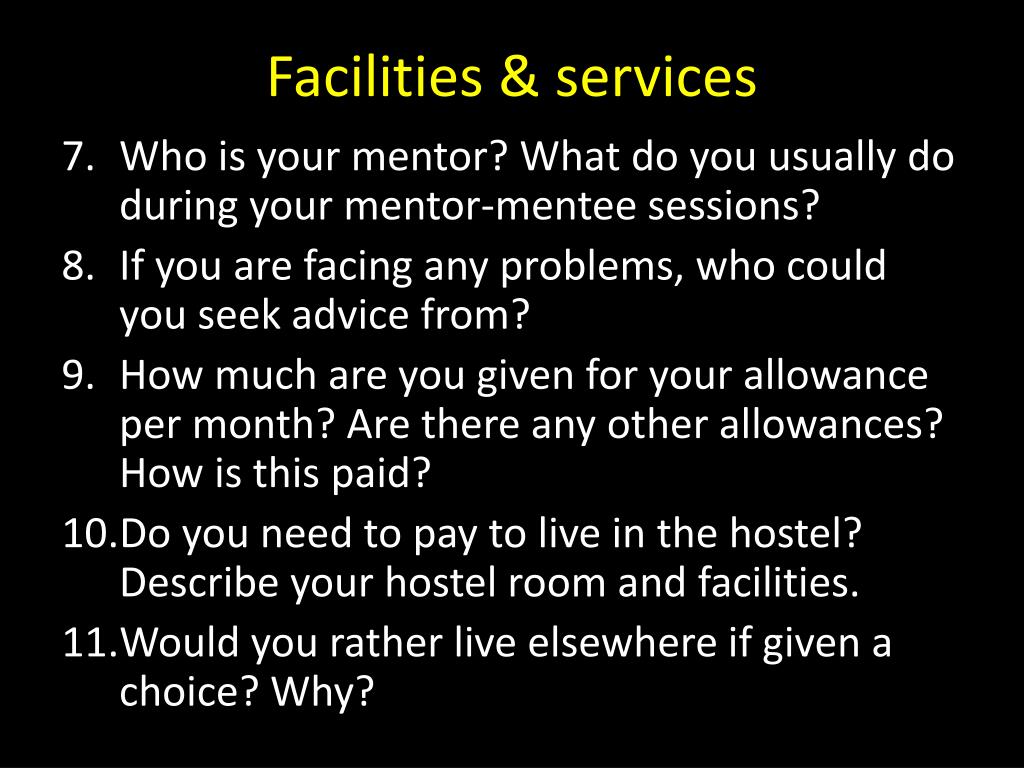 Facilities & services

7. Who is your mentor? What do you usually do during your mentor-mentee sessions?
8. If you are facing any problems, who could you seek advice from?
9. How much are you given for your allowance per month? Are there any other allowances? How is this paid?
10. Do you need to pay to live in the hostel? Describe your hostel room and facilities.
11. Would you rather live elsewhere if given a choice? Why?